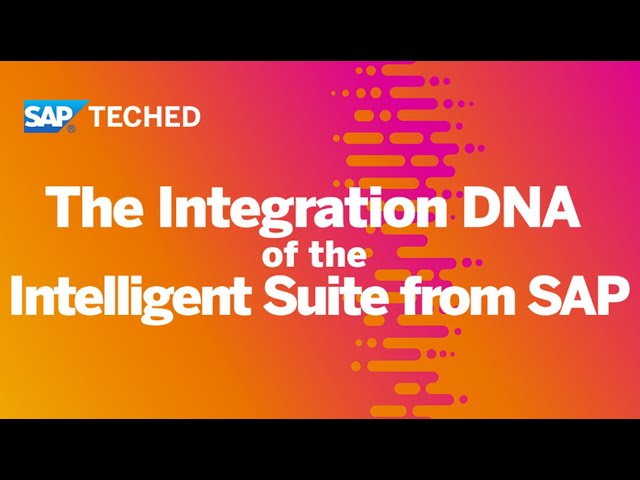 SAP® TECHED

The Integration DNA
of the
Intelligent Suite from SAP